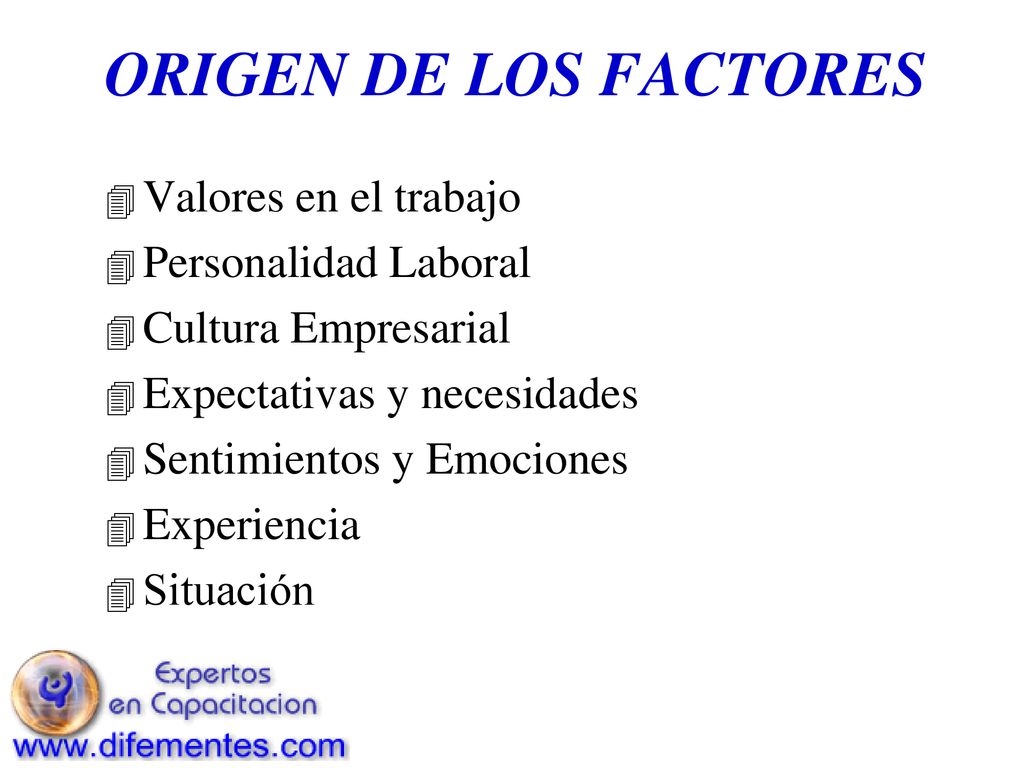 ORIGEN DE LOS FACTORES

Valores en el trabajo
Personalidad Laboral
Cultura Empresarial
Expectativas y necesidades
Sentimientos y Emociones
Experiencia
Situación

Expertos
en Capacitacion
www.difementes.com